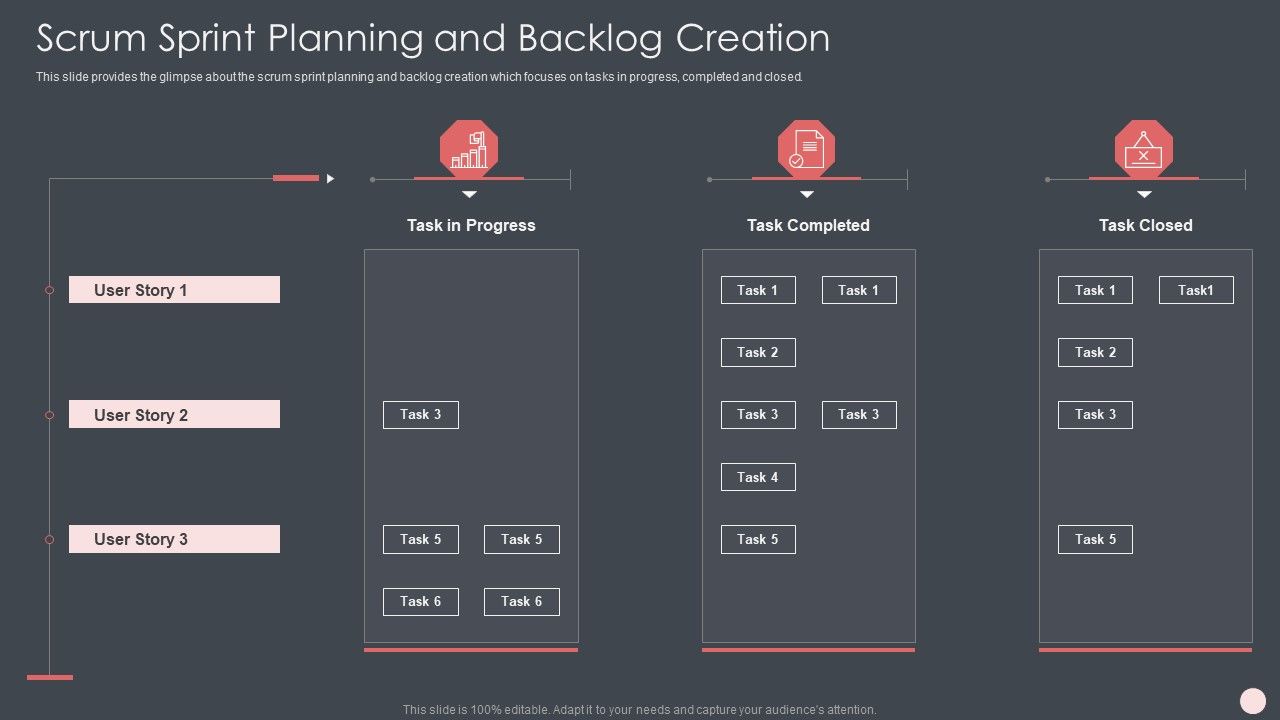 Scrum Sprint Planning and Backlog Creation

This slide provides the glimpse about the scrum sprint planning and backlog creation which focuses on tasks in progress, completed and closed.

User Story 1

User Story 2

User Story 3

Task in Progress

Task 3

Task 5 Task 5

Task 6 Task 6

Task Completed

Task 1 Task 1

Task 2

Task 3 Task 3

Task 4

Task 5

Task Closed

Task 1 Task1

Task 2

Task 3

Task 5

This slide is 100% editable. Adapt it to your needs and capture your audience's attention.